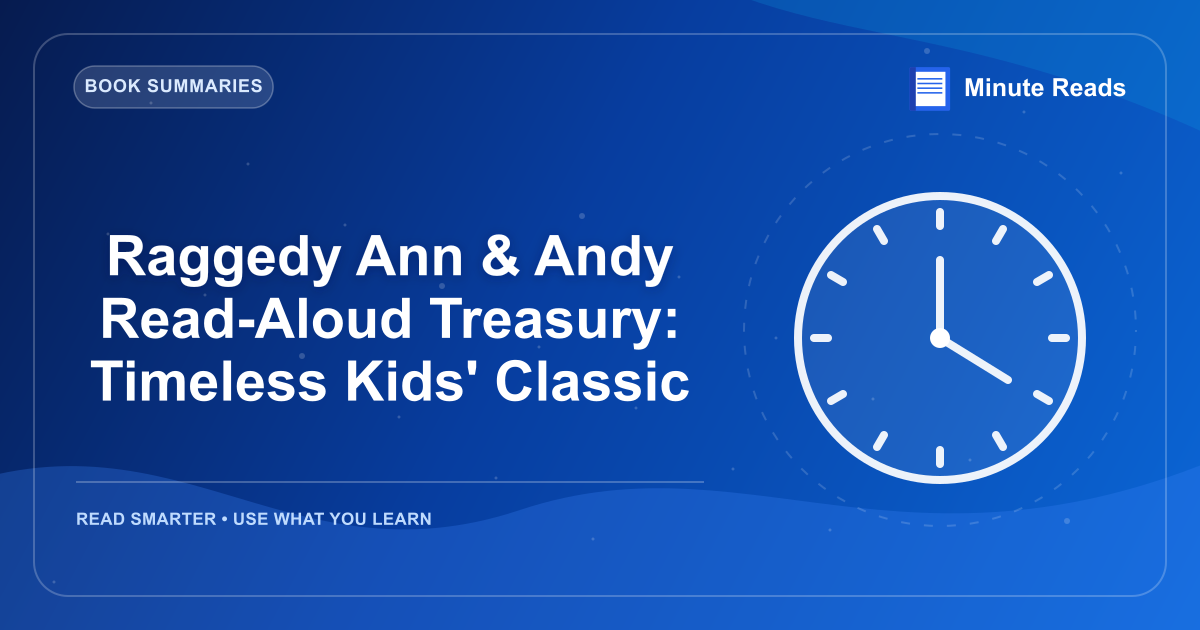 BOOK SUMMARIES

Minute Reads

Raggedy Ann & Andy Read-Aloud Treasury: Timeless Kids' Classic

READ SMARTER • USE WHAT YOU LEARN